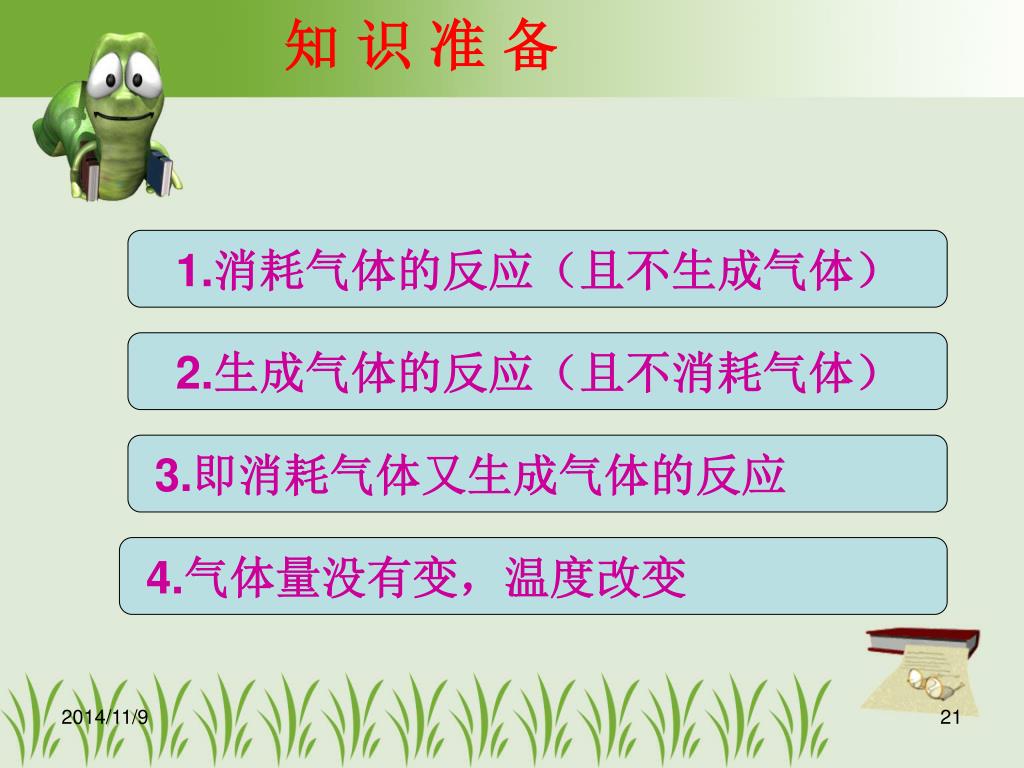 知 识 准 备

1.消耗气体的反应（且不生成气体）

2.生成气体的反应（且不消耗气体）

3.即消耗气体又生成气体的反应

4.气体量没有变，温度改变

2014/11/9

21